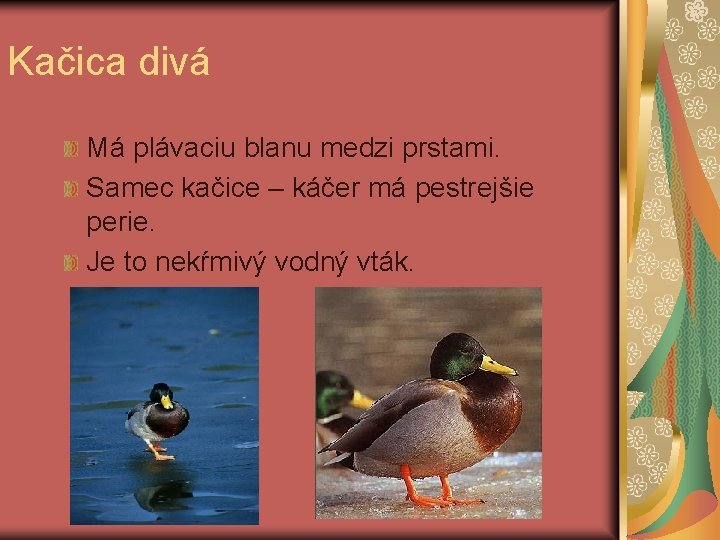 Kačica divá

Má plávaciu blanu medzi prstami.

Samec kačice – káčer má pestrejšie perie.

Je to nekŕmivý vodný vták.